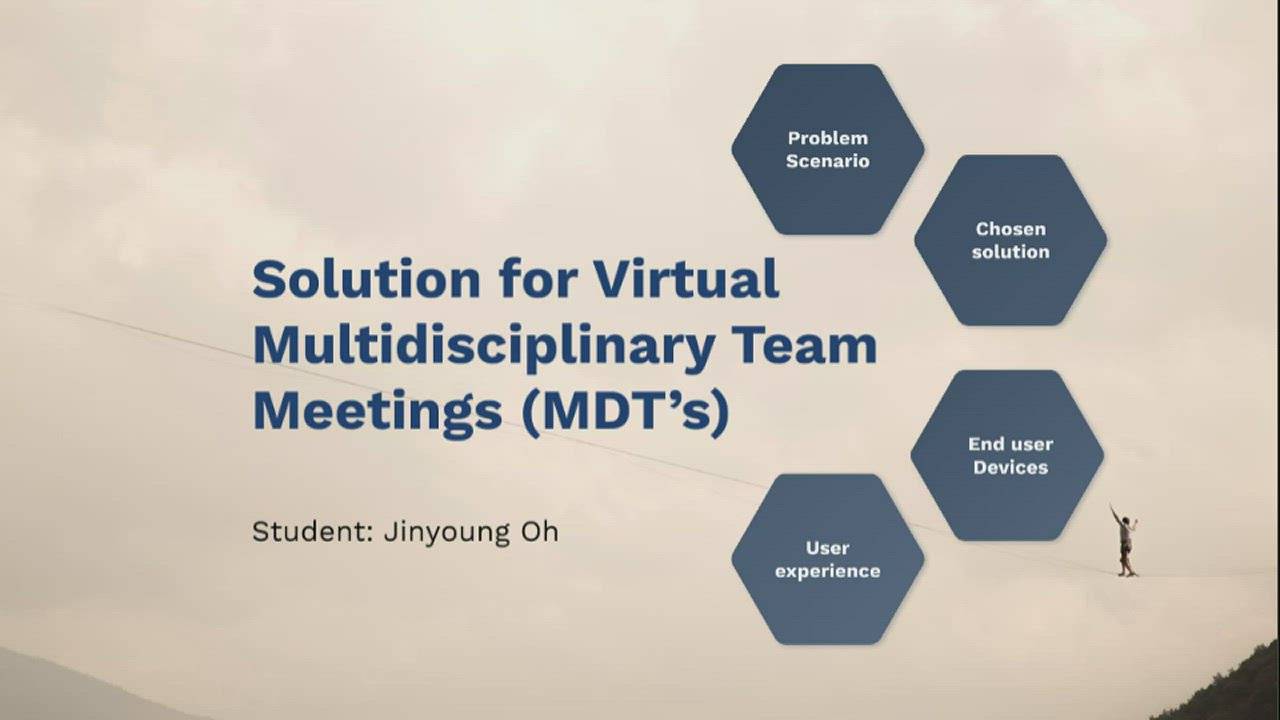 Solution for Virtual Multidisciplinary Team Meetings (MDT’s)

Student: Jinyoung Oh

Problem Scenario

Chosen solution

End user Devices

User experience